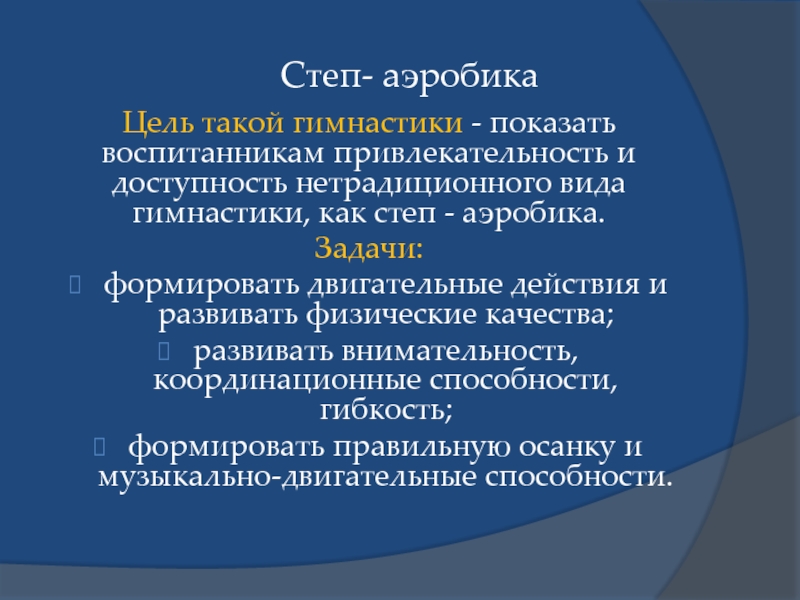 Степ- аэробика

Цель такой гимнастики - показать воспитанникам привлекательность и доступность нетрадиционного вида гимнастики, как степ - аэробика.

Задачи:

формировать двигательные действия и развивать физические качества;

развивать внимательность, координационные способности, гибкость;

формировать правильную осанку и музыкально-двигательные способности.